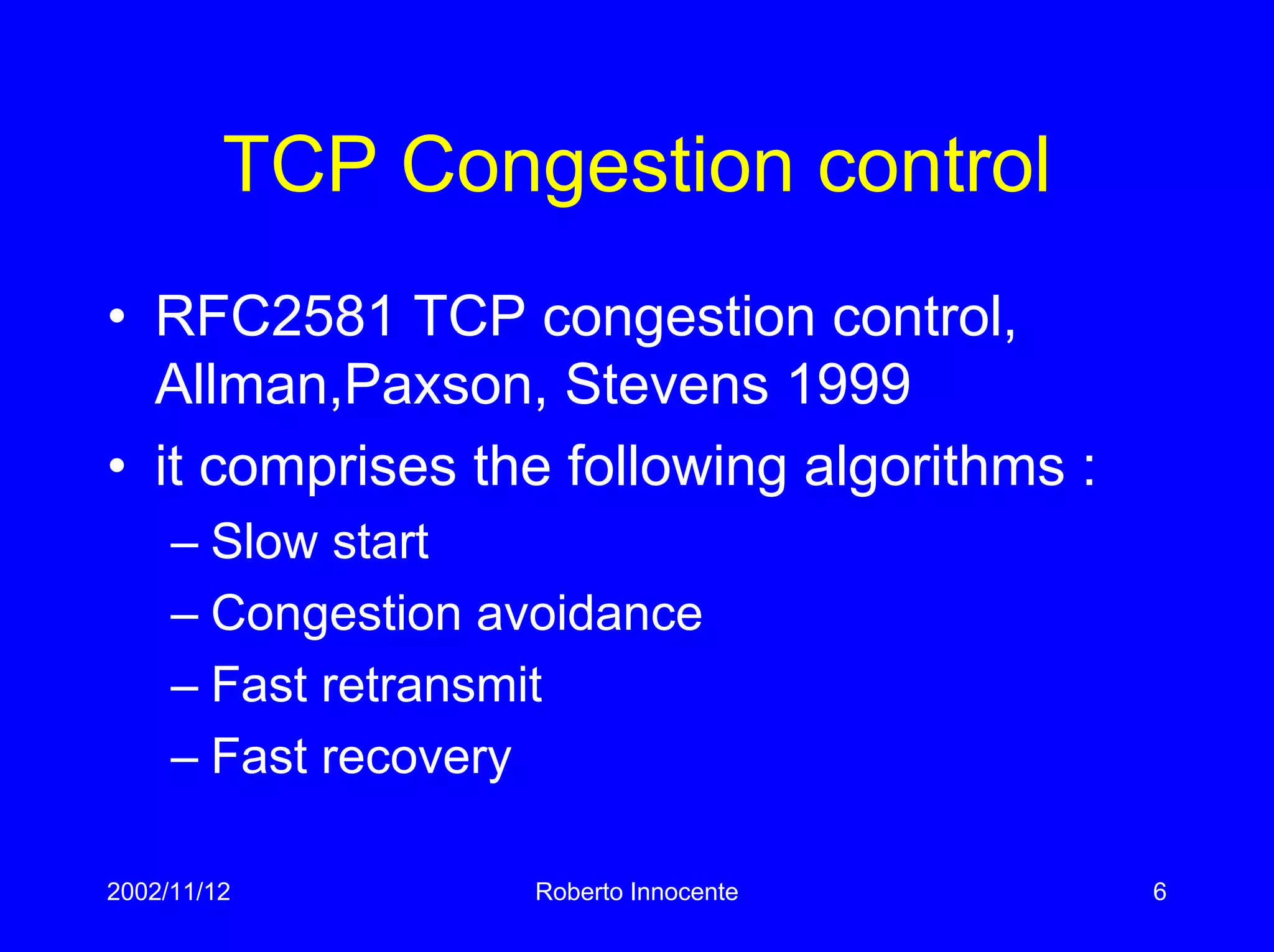 TCP Congestion control

• RFC2581 TCP congestion control, Allman,Paxson, Stevens 1999
• it comprises the following algorithms :
– Slow start
– Congestion avoidance
– Fast retransmit
– Fast recovery

2002/11/12 Roberto Innocente 6